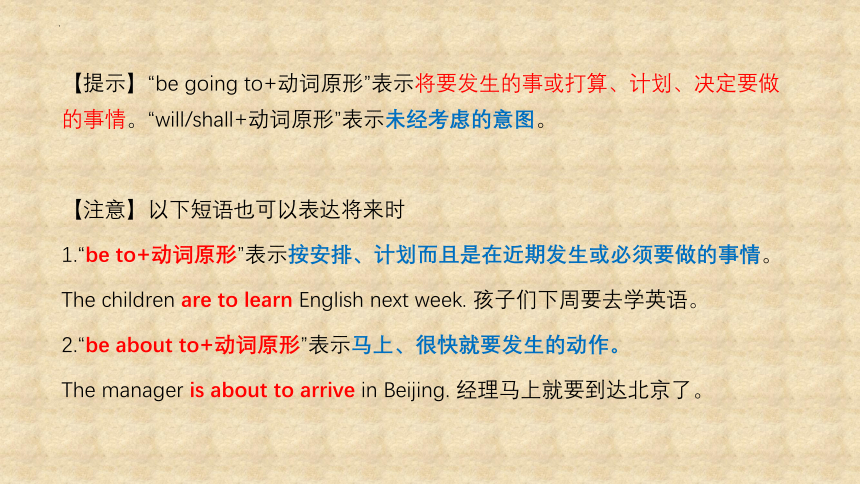 【提示】“be going to+动词原形”表示将要发生的事或打算、计划、决定要做的事情。“will/shall+动词原形”表示未经考虑的意图。

【注意】以下短语也可以表达将来时

1.“be to+动词原形”表示按安排、计划而且是在近期发生或必须要做的事情。

The children are to learn English next week. 孩子们下周要去学英语。

2.“be about to+动词原形”表示马上、很快就要发生的动作。

The manager is about to arrive in Beijing. 经理马上就要到达北京了。